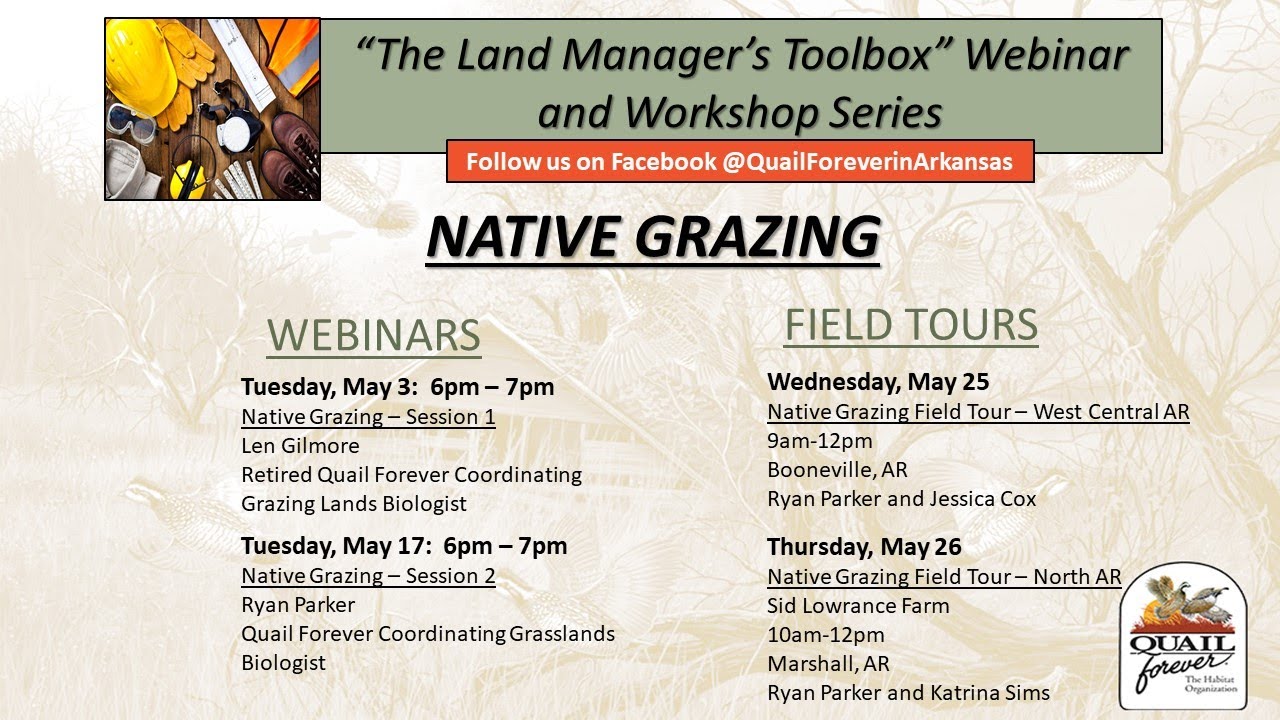 "The Land Manager's Toolbox" Webinar and Workshop Series

Follow us on Facebook @QuailForeverinArkansas

NATIVE GRAZING

WEBINARS

Tuesday, May 3: 6pm – 7pm
Native Grazing – Session 1
Len Gilmore
Retired Quail Forever Coordinating Grazing Lands Biologist

Tuesday, May 17: 6pm – 7pm
Native Grazing – Session 2
Ryan Parker
Quail Forever Coordinating Grasslands Biologist

FIELD TOURS

Wednesday, May 25
Native Grazing Field Tour – West Central AR
9am-12pm
Booneville, AR
Ryan Parker and Jessica Cox

Thursday, May 26
Native Grazing Field Tour – North AR
Sid Lowrance Farm
10am-12pm
Marshall, AR
Ryan Parker and Katrina Sims

QUAIL forever
The Habitat Organization